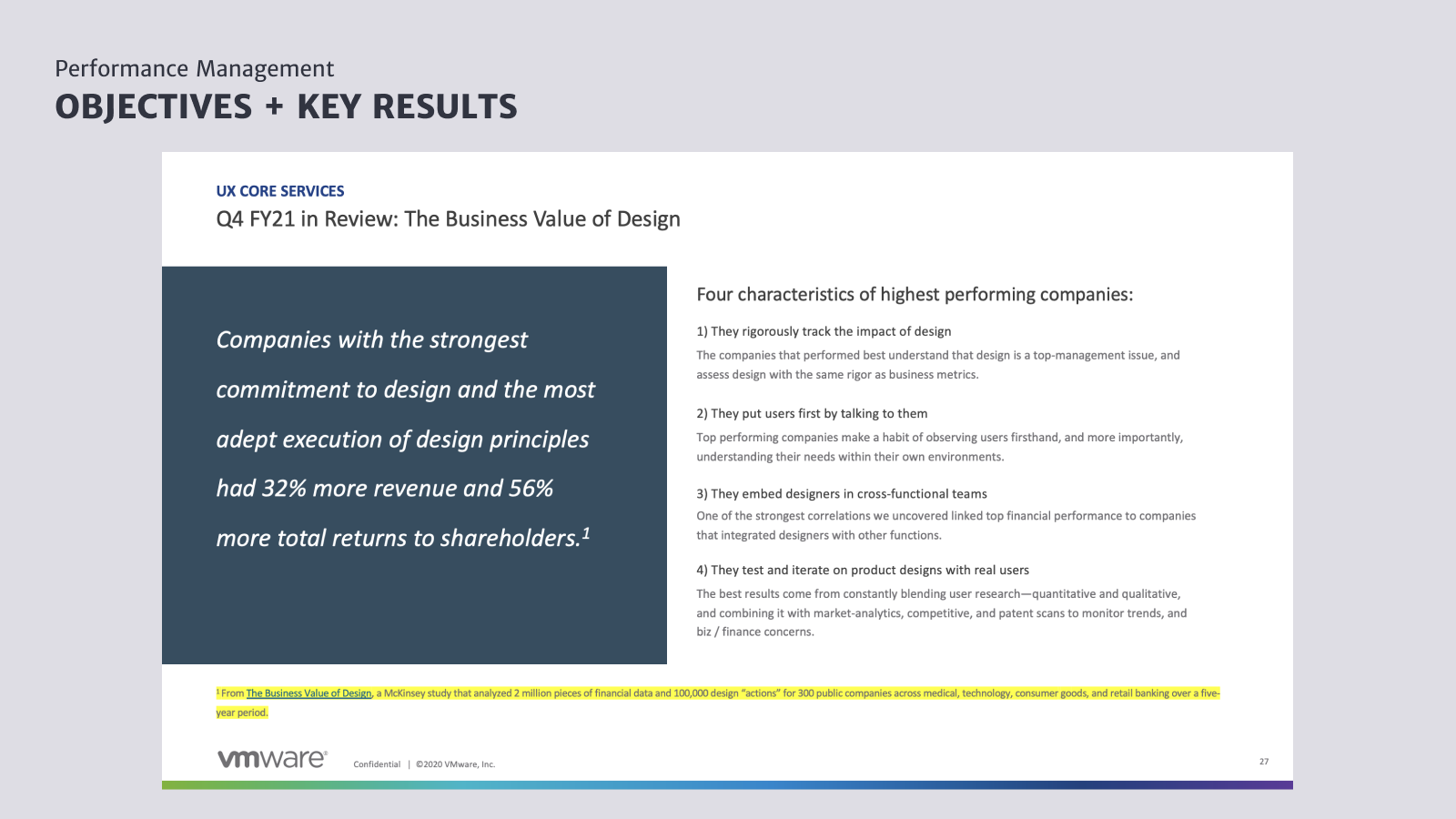 Performance Management
OBJECTIVES + KEY RESULTS

UX CORE SERVICES
Q4 FY21 in Review: The Business Value of Design

Companies with the strongest commitment to design and the most adept execution of design principles had 32% more revenue and 56% more total returns to shareholders.$^1$

Four characteristics of highest performing companies:

1) They rigorously track the impact of design
The companies that performed best understand that design is a top-management issue, and assess design with the same rigor as business metrics.

2) They put users first by talking to them
Top performing companies make a habit of observing users firsthand, and more importantly, understanding their needs within their own environments.

3) They embed designers in cross-functional teams
One of the strongest correlations we uncovered linked top financial performance to companies that integrated designers with other functions.

4) They test and iterate on product designs with real users
The best results come from constantly blending user research—quantitative and qualitative, and combining it with market-analytics, competitive, and patent scans to monitor trends, and biz / finance concerns.

$^1$ From The Business Value of Design, a McKinsey study that analyzed 2 million pieces of financial data and 100,000 design "actions" for 300 public companies across medical, technology, consumer goods, and retail banking over a five-year period.

vmware® Confidential | ©2020 VMware, Inc. 27